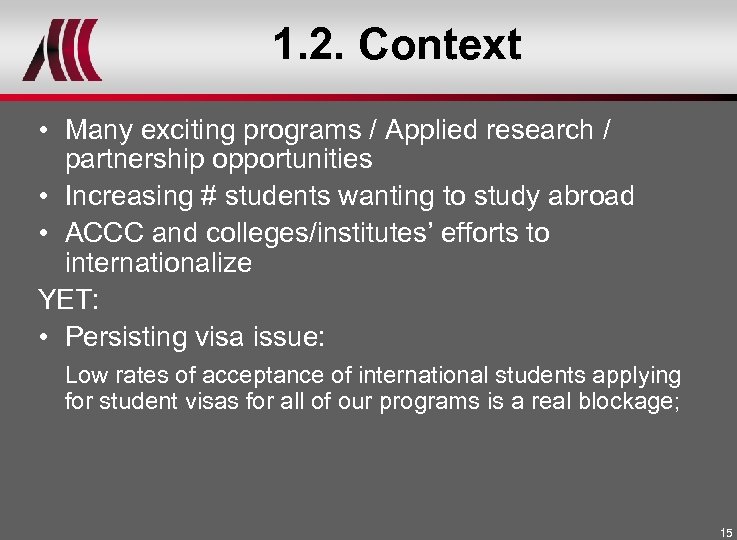 1.2. Context

• Many exciting programs / Applied research / partnership opportunities
• Increasing # students wanting to study abroad
• ACCC and colleges/institutes' efforts to internationalize

YET:
• Persisting visa issue:
Low rates of acceptance of international students applying for student visas for all of our programs is a real blockage;

15